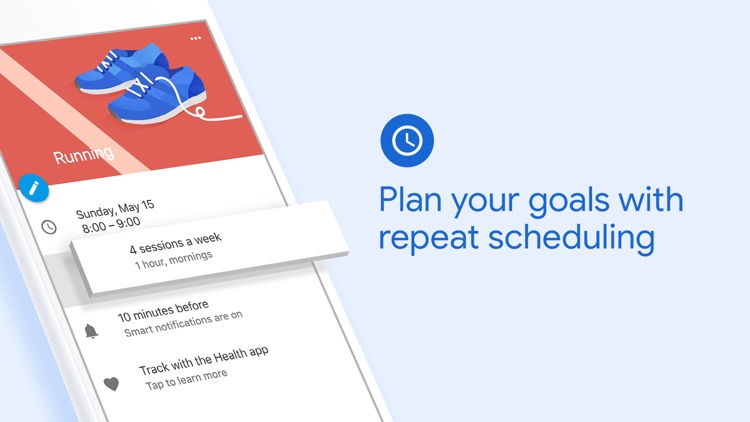 Running

Sunday, May 15
8:00 – 9:00

4 sessions a week
1 hour, mornings

10 minutes before
Smart notifications are on

Track with the Health app
Tap to learn more

Plan your goals with repeat scheduling